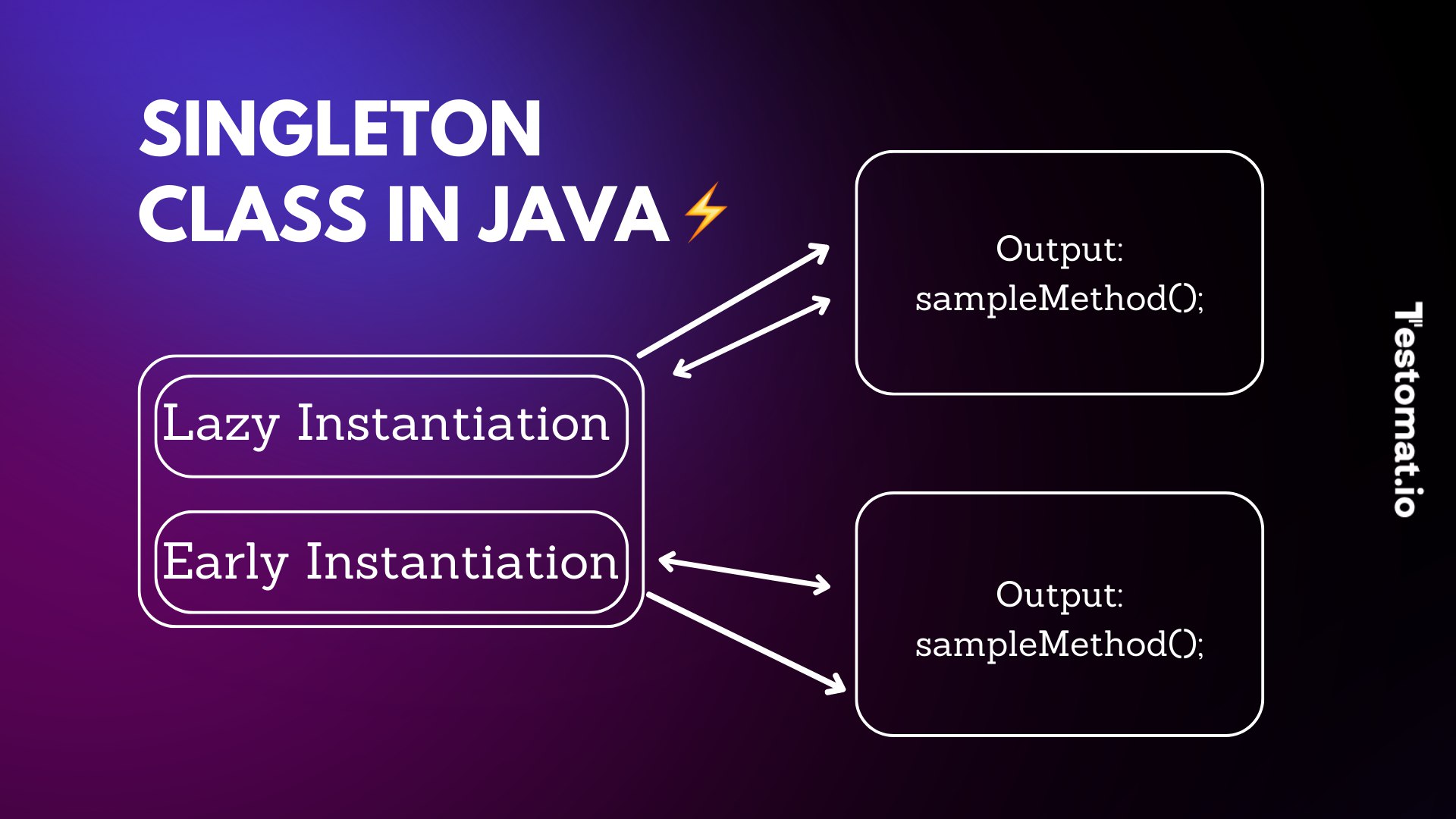 SINGLETON CLASS IN JAVA ⚡

Lazy Instantiation

Early Instantiation

Output:
sampleMethod();

Output:
sampleMethod();

Testomat.io